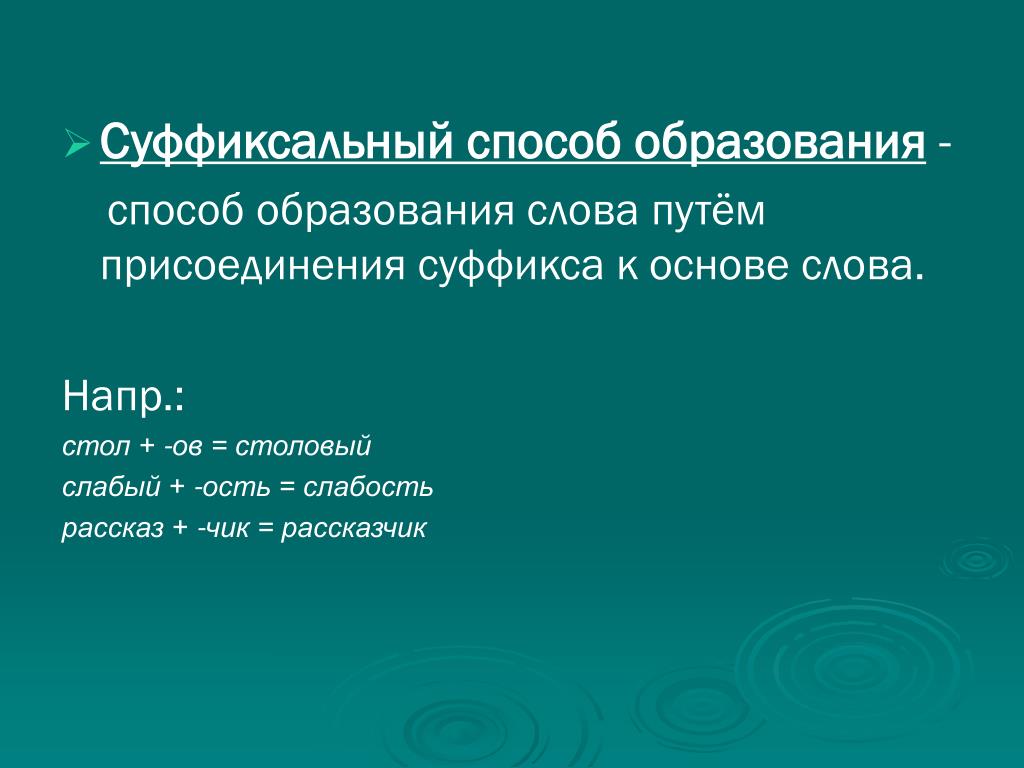 Суффиксальный способ образования - способ образования слова путём присоединения суффикса к основе слова.

Напр.:
стол + -ов = столовый
слабый + -ость = слабость
рассказ + -чик = рассказчик